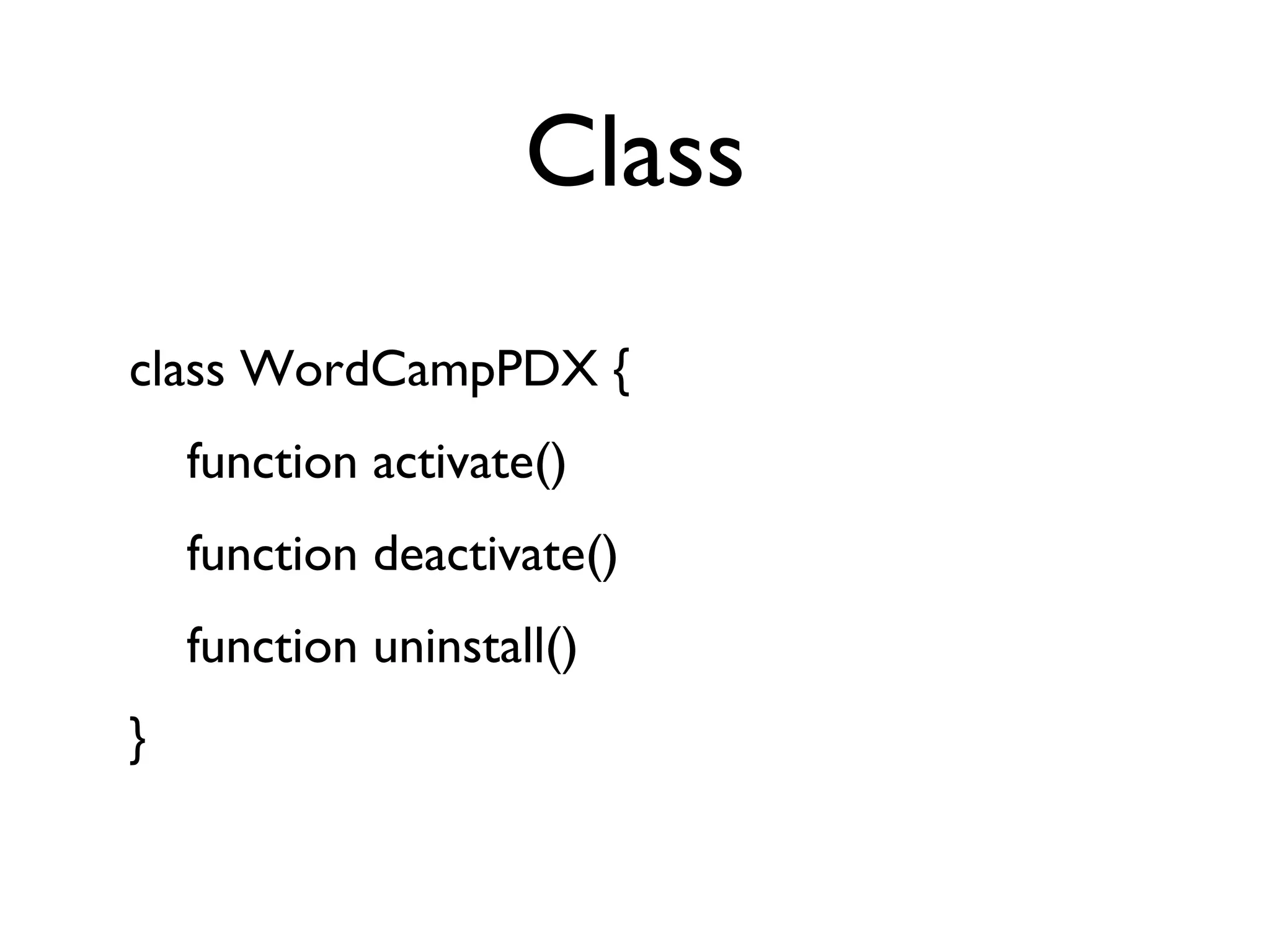 Class

class WordCampPDX {

function activate()

function deactivate()

function uninstall()

}